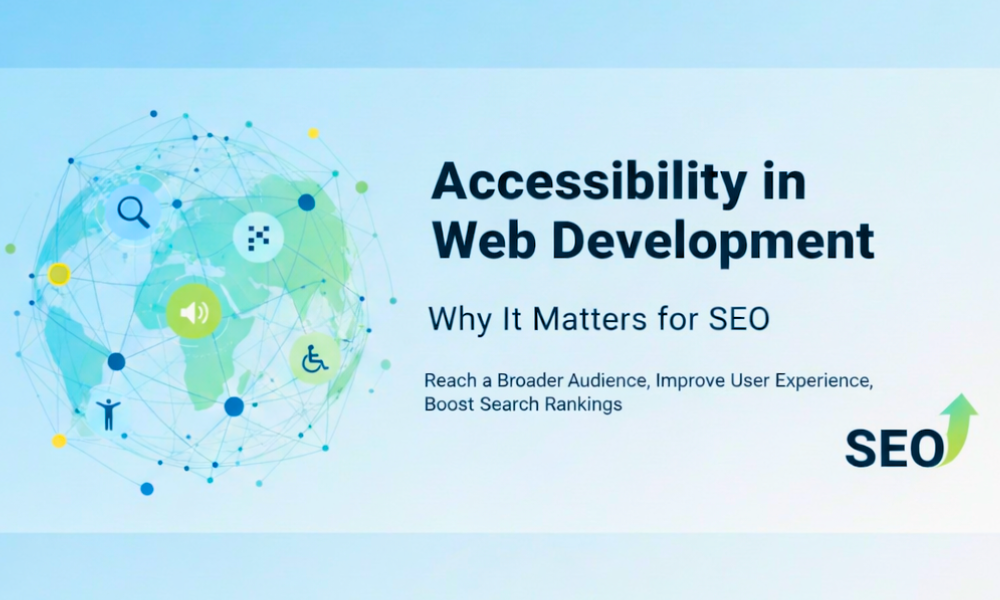 Accessibility in Web Development

Why It Matters for SEO

Reach a Broader Audience, Improve User Experience, Boost Search Rankings

SEO